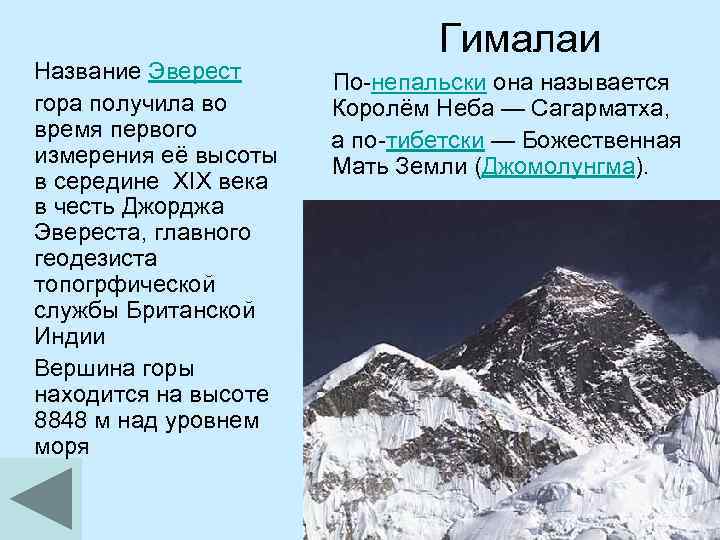 Гималаи

Название Эверест гора получила во время первого измерения её высоты в середине XIX века в честь Джорджа Эвереста, главного геодезиста топогрфической службы Британской Индии

Вершина горы находится на высоте 8848 м над уровнем моря

По-непальски она называется Королём Неба — Сагарматха,

а по-тибетски — Божественная Мать Земли (Джомолунгма).